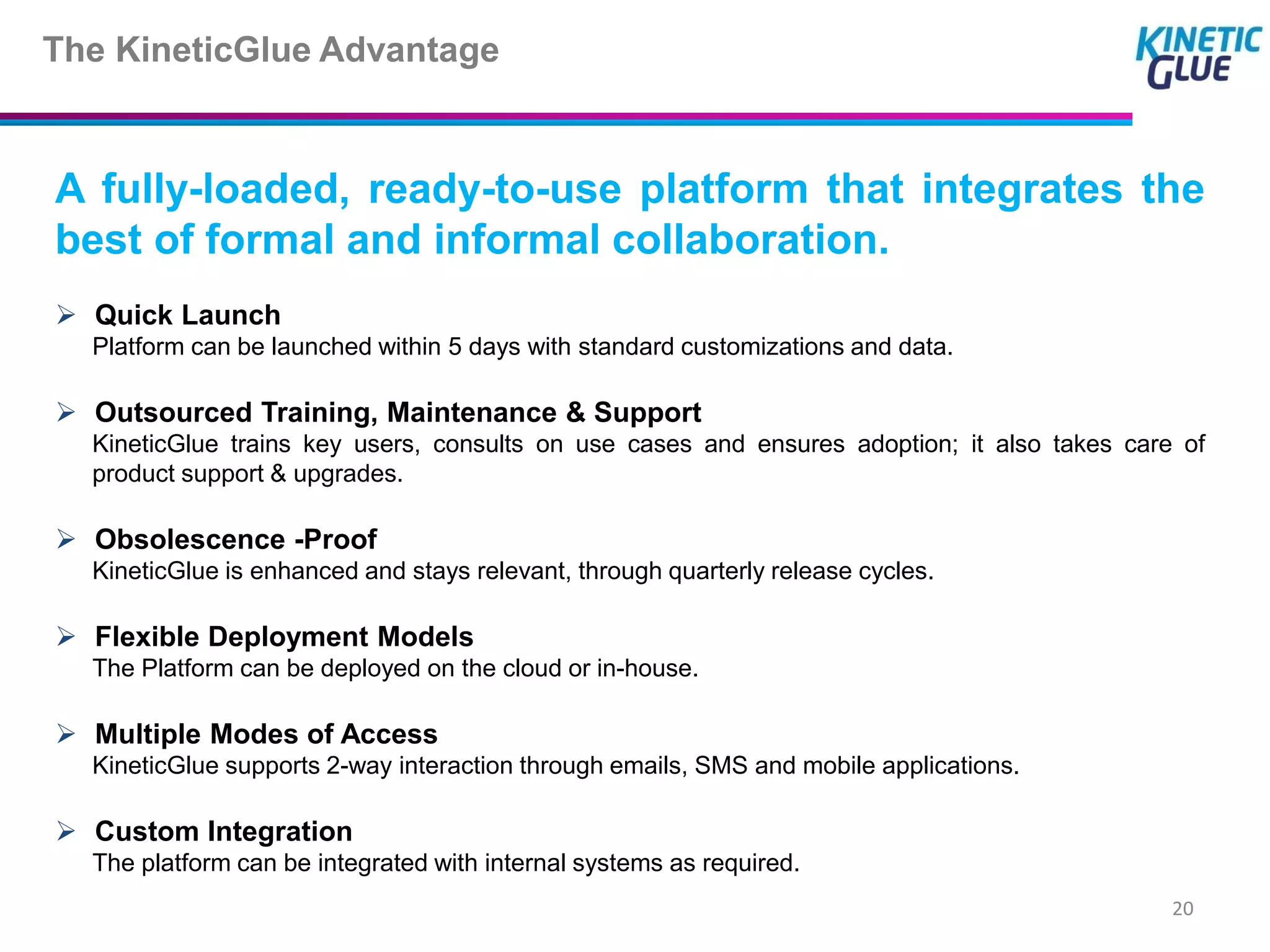 The KineticGlue Advantage

KINETIC GLUE

A fully-loaded, ready-to-use platform that integrates the best of formal and informal collaboration.

➢ Quick Launch
Platform can be launched within 5 days with standard customizations and data.

➢ Outsourced Training, Maintenance & Support
KineticGlue trains key users, consults on use cases and ensures adoption; it also takes care of product support & upgrades.

➢ Obsolescence -Proof
KineticGlue is enhanced and stays relevant, through quarterly release cycles.

➢ Flexible Deployment Models
The Platform can be deployed on the cloud or in-house.

➢ Multiple Modes of Access
KineticGlue supports 2-way interaction through emails, SMS and mobile applications.

➢ Custom Integration
The platform can be integrated with internal systems as required.

20